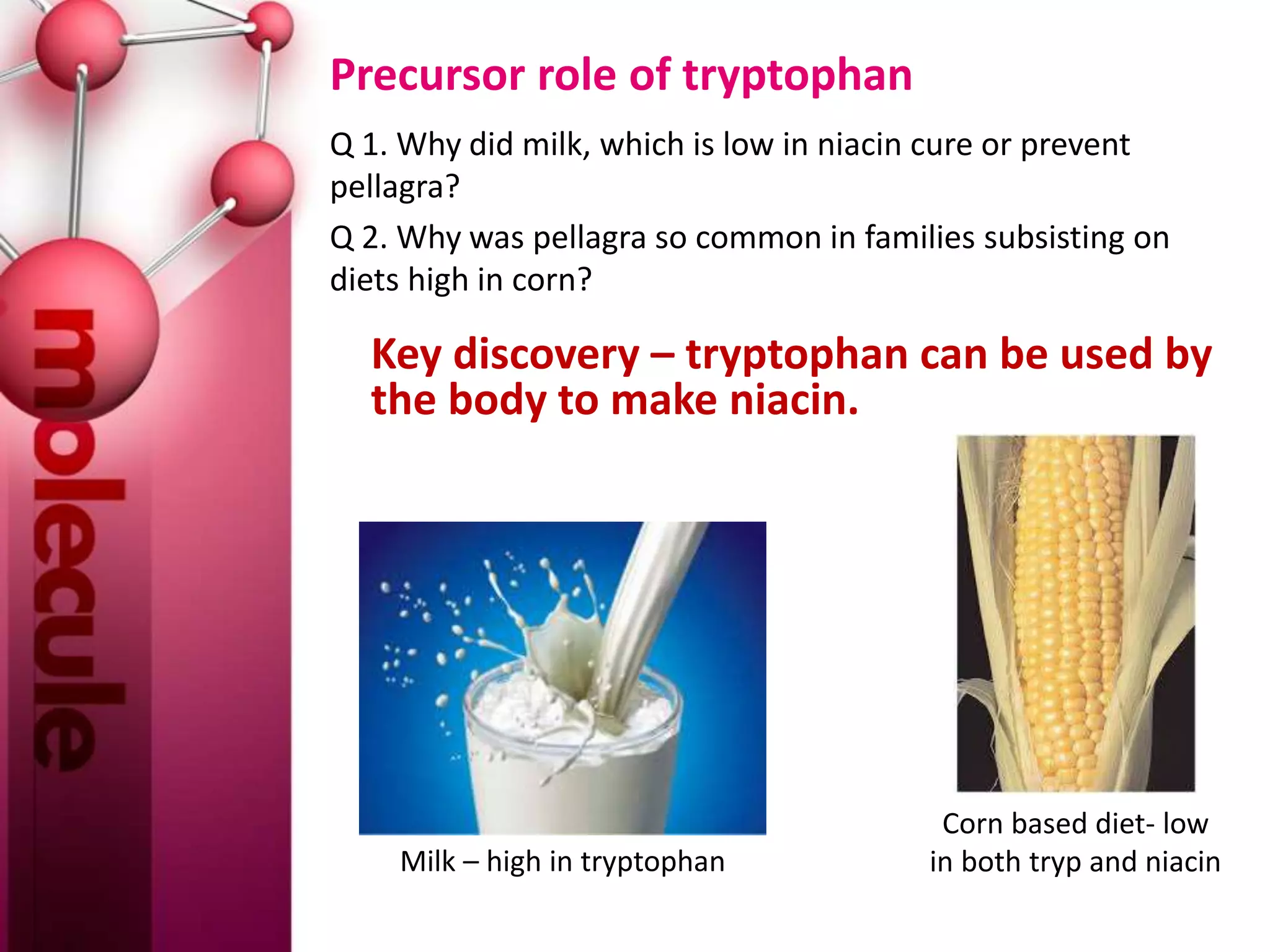 molecule

Precursor role of tryptophan

Q 1. Why did milk, which is low in niacin cure or prevent pellagra?

Q 2. Why was pellagra so common in families subsisting on diets high in corn?

Key discovery – tryptophan can be used by the body to make niacin.

Milk – high in tryptophan

Corn based diet- low in both tryp and niacin